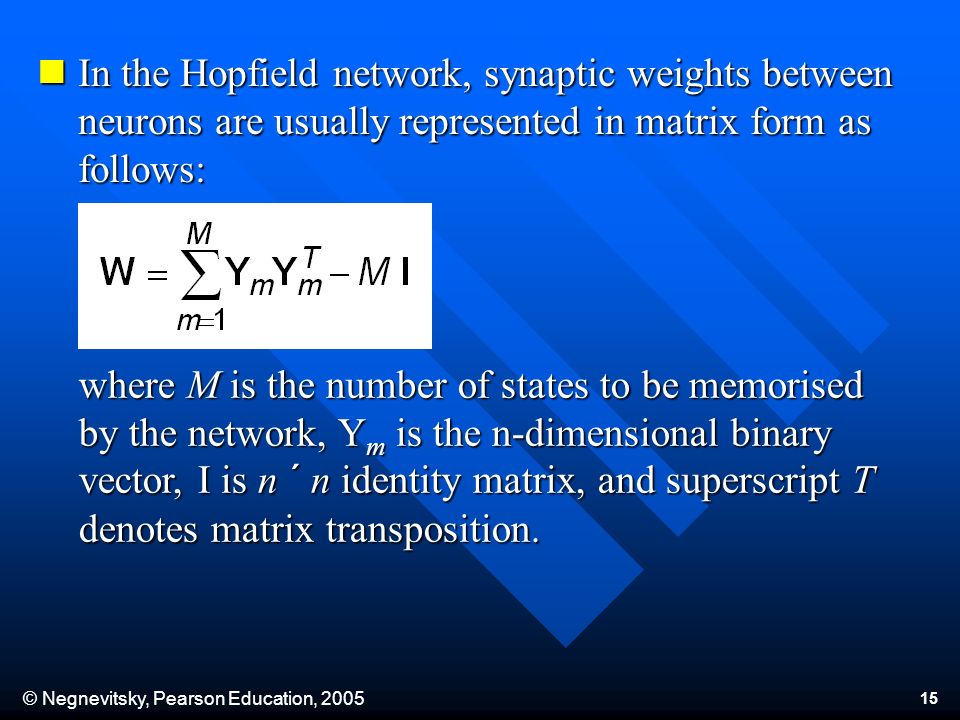 In the Hopfield network, synaptic weights between neurons are usually represented in matrix form as follows:

$\mathbf{W} = \sum_{m=1}^{M} \mathbf{Y}_m \mathbf{Y}_m^T - M\,\mathbf{I}$

where $M$ is the number of states to be memorised by the network, $Y_m$ is the n-dimensional binary vector, I is $n$ ´ $n$ identity matrix, and superscript $T$ denotes matrix transposition.

© Negnevitsky, Pearson Education, 2005

15